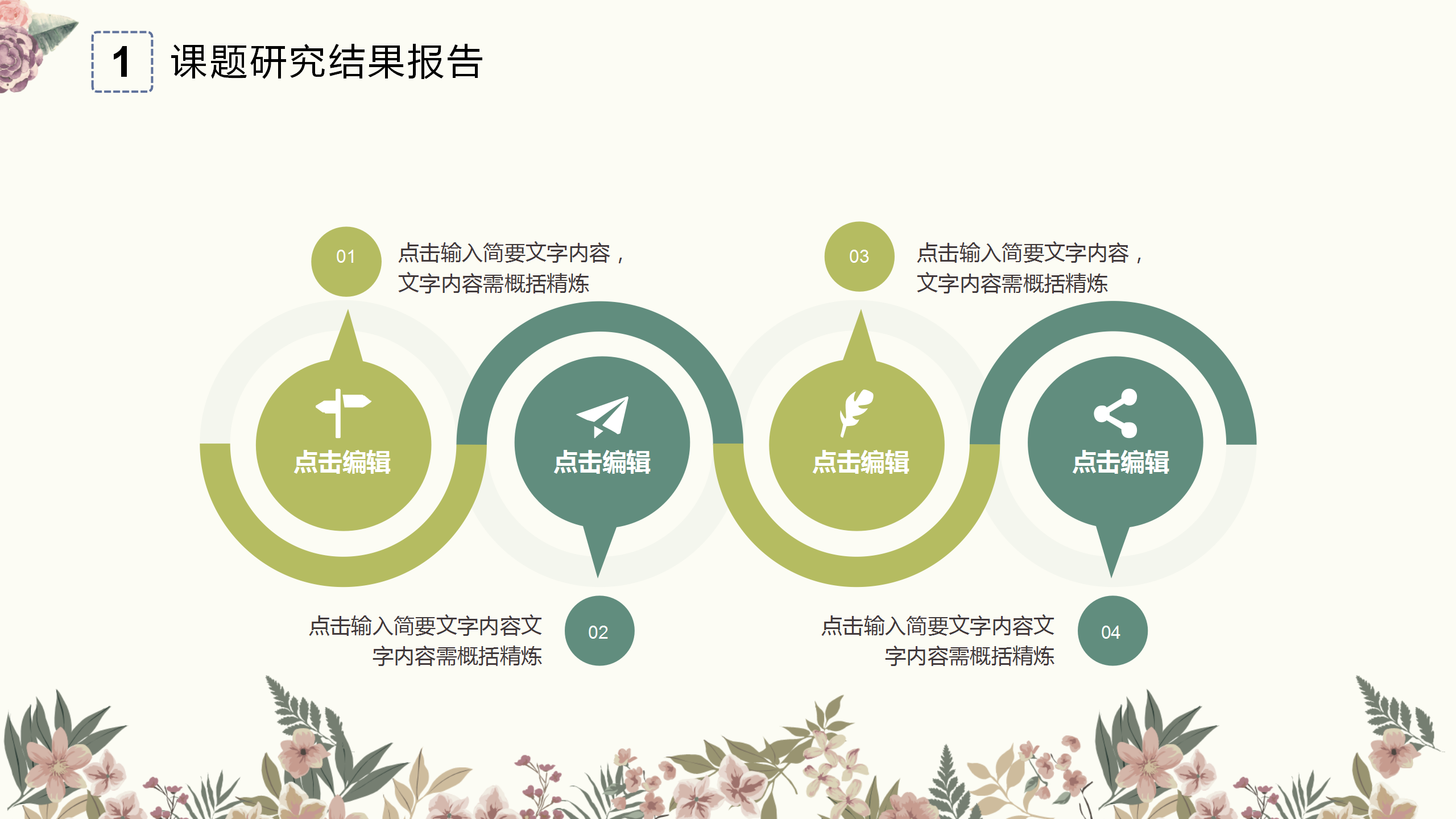 1 课题研究结果报告

01
点击输入简要文字内容，文字内容需概括精炼

03
点击输入简要文字内容，文字内容需概括精炼

点击编辑

点击编辑

点击编辑

点击编辑

点击输入简要文字内容文字内容需概括精炼
02

点击输入简要文字内容文字内容需概括精炼
04